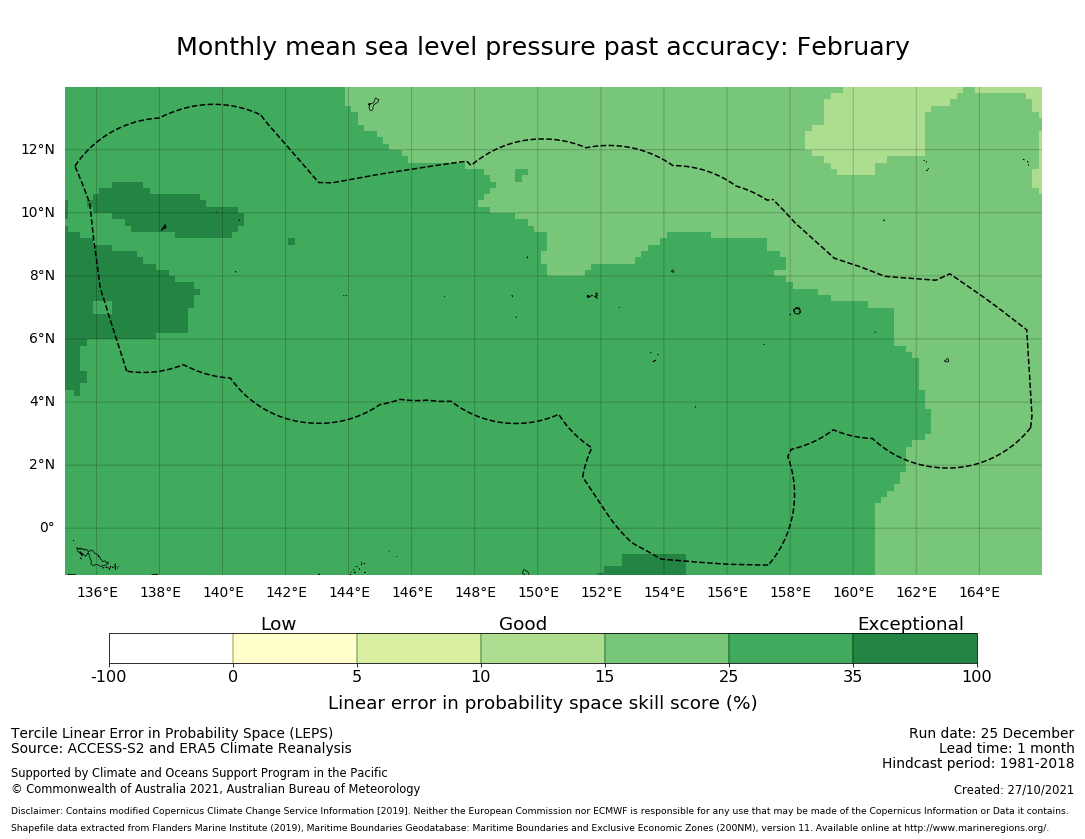 Monthly mean sea level pressure past accuracy: February

12°N
10°N
8°N
6°N
4°N
2°N
0°

136°E 138°E 140°E 142°E 144°E 146°E 148°E 150°E 152°E 154°E 156°E 158°E 160°E 162°E 164°E

Low Good Exceptional

-100 0 5 10 15 25 35 100

Linear error in probability space skill score (%)

Tercile Linear Error in Probability Space (LEPS)
Source: ACCESS-S2 and ERA5 Climate Reanalysis

Supported by Climate and Oceans Support Program in the Pacific
© Commonwealth of Australia 2021, Australian Bureau of Meteorology

Run date: 25 December
Lead time: 1 month
Hindcast period: 1981-2018

Created: 27/10/2021

Disclaimer: Contains modified Copernicus Climate Change Service Information [2019]. Neither the European Commission nor ECMWF is responsible for any use that may be made of the Copernicus Information or Data it contains.
Shapefile data extracted from Flanders Marine Institute (2019), Maritime Boundaries Geodatabase: Maritime Boundaries and Exclusive Economic Zones (200NM), version 11. Available online at http://www.marineregions.org/.